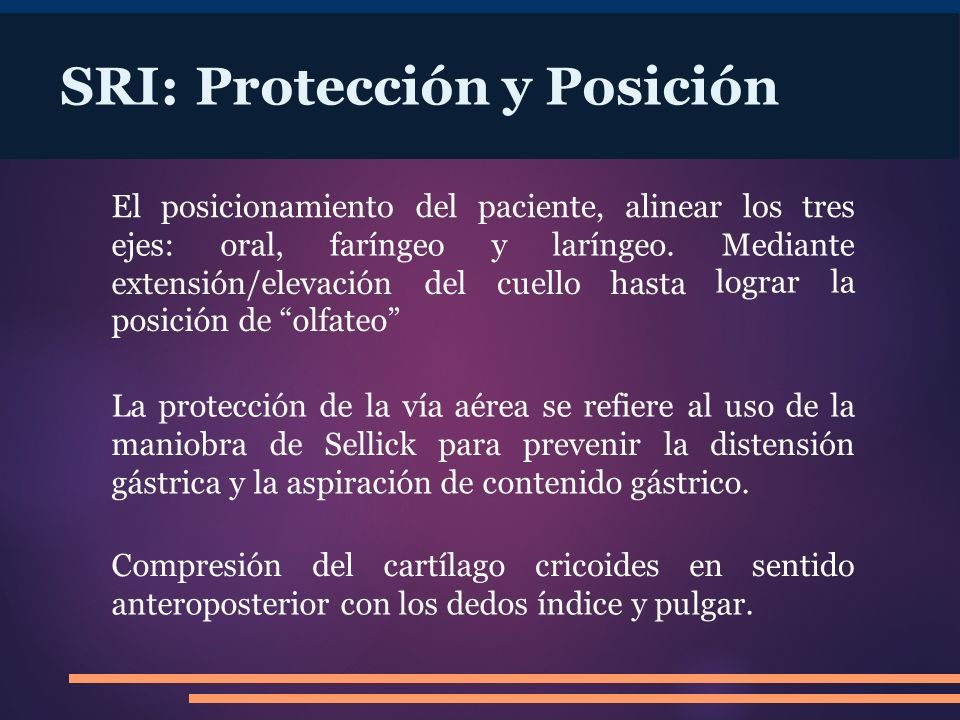 SRI: Protección y Posición

El posicionamiento del paciente, alinear los tres ejes: oral, faríngeo y laríngeo. Mediante extensión/elevación del cuello hasta lograr la posición de “olfateo”

La protección de la vía aérea se refiere al uso de la maniobra de Sellick para prevenir la distensión gástrica y la aspiración de contenido gástrico.

Compresión del cartílago cricoides en sentido anteroposterior con los dedos índice y pulgar.